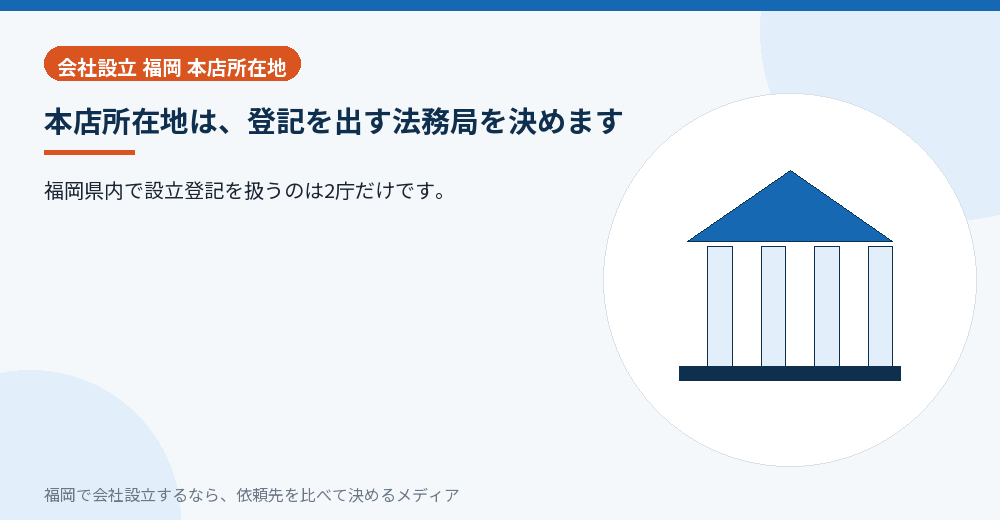 会社設立 福岡 本店所在地

本店所在地は、登記を出す法務局を決めます

福岡県内で設立登記を扱うのは2庁だけです。

福岡で会社設立するなら、依頼先を比べて決めるメディア